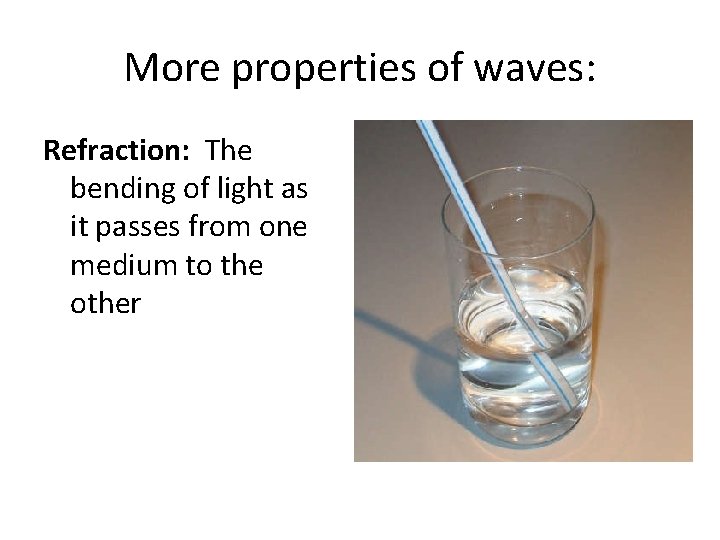 More properties of waves:

Refraction: The bending of light as it passes from one medium to the other